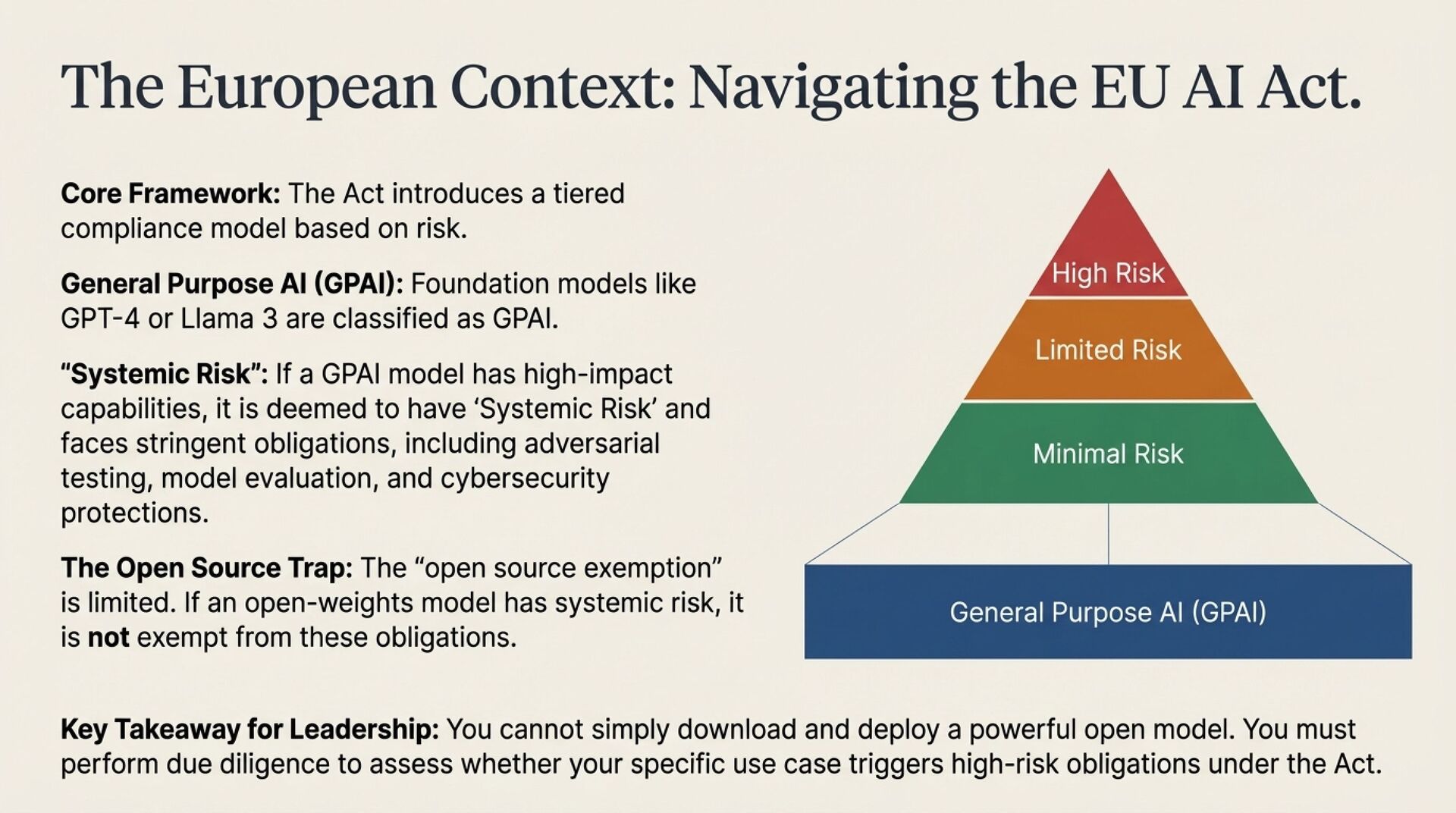 The European Context: Navigating the EU AI Act.

Core Framework: The Act introduces a tiered compliance model based on risk.

General Purpose AI (GPAI): Foundation models like GPT-4 or Llama 3 are classified as GPAI.

“Systemic Risk”: If a GPAI model has high-impact capabilities, it is deemed to have ‘Systemic Risk’ and faces stringent obligations, including adversarial testing, model evaluation, and cybersecurity protections.

The Open Source Trap: The “open source exemption” is limited. If an open-weights model has systemic risk, it is not exempt from these obligations.

High Risk

Limited Risk

Minimal Risk

General Purpose AI (GPAI)

Key Takeaway for Leadership: You cannot simply download and deploy a powerful open model. You must perform due diligence to assess whether your specific use case triggers high-risk obligations under the Act.